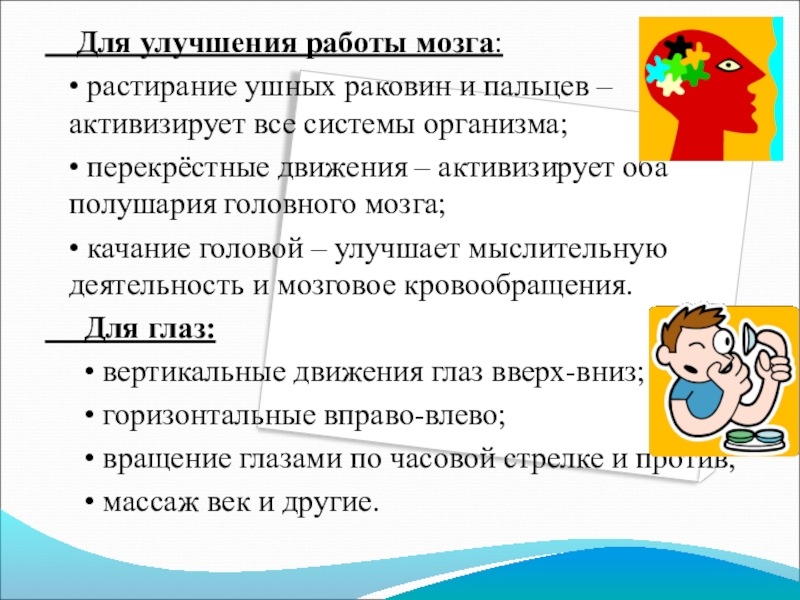 Для улучшения работы мозга:

• растирание ушных раковин и пальцев – активизирует все системы организма;

• перекрёстные движения – активизирует оба полушария головного мозга;

• качание головой – улучшает мыслительную деятельность и мозговое кровообращения.

Для глаз:

• вертикальные движения глаз вверх-вниз;

• горизонтальные вправо-влево;

• вращение глазами по часовой стрелке и против;

• массаж век и другие.